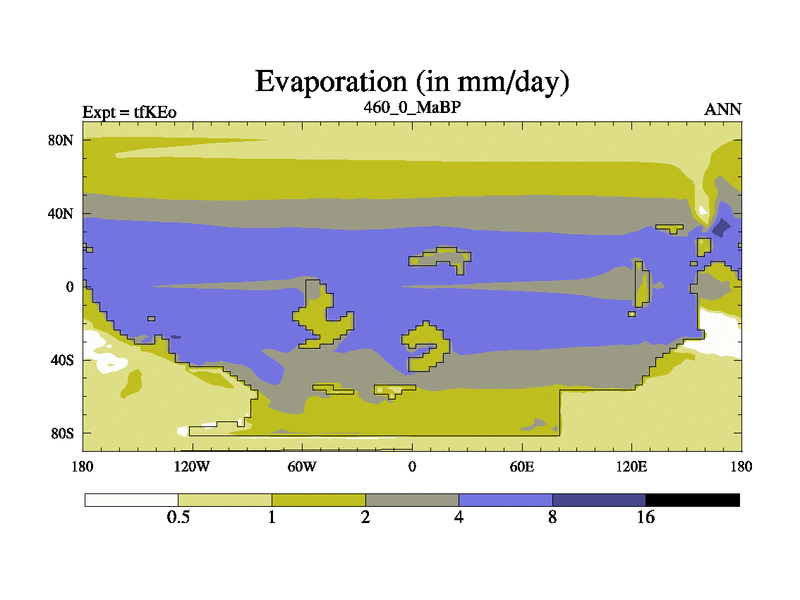 Evaporation (in mm/day)

Expt = tfKEo

460_0_MaBP

ANN

80N
40N
0
40S
80S

180
120W
60W
0
60E
120E
180

0.5
1
2
4
8
16